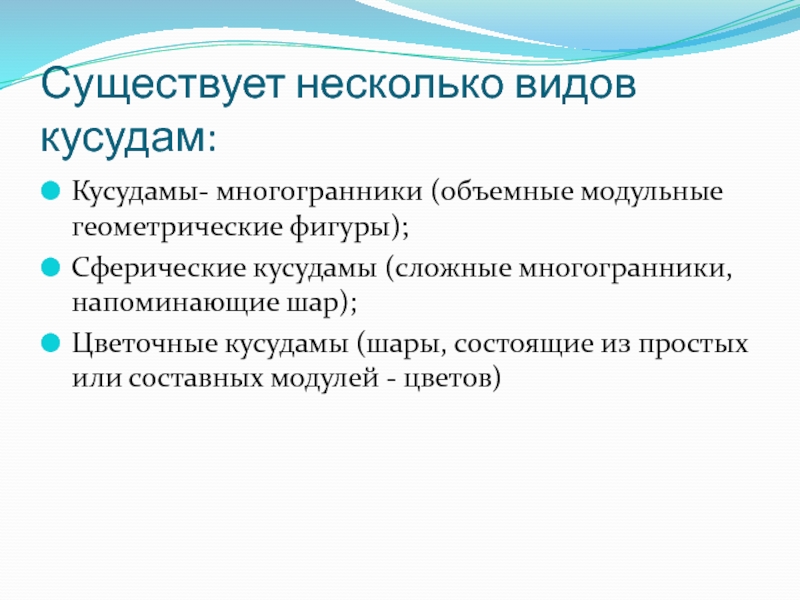 Существует несколько видов кусудам:

Кусудамы- многогранники (объемные модульные геометрические фигуры);

Сферические кусудамы (сложные многогранники, напоминающие шар);

Цветочные кусудамы (шары, состоящие из простых или составных модулей - цветов)